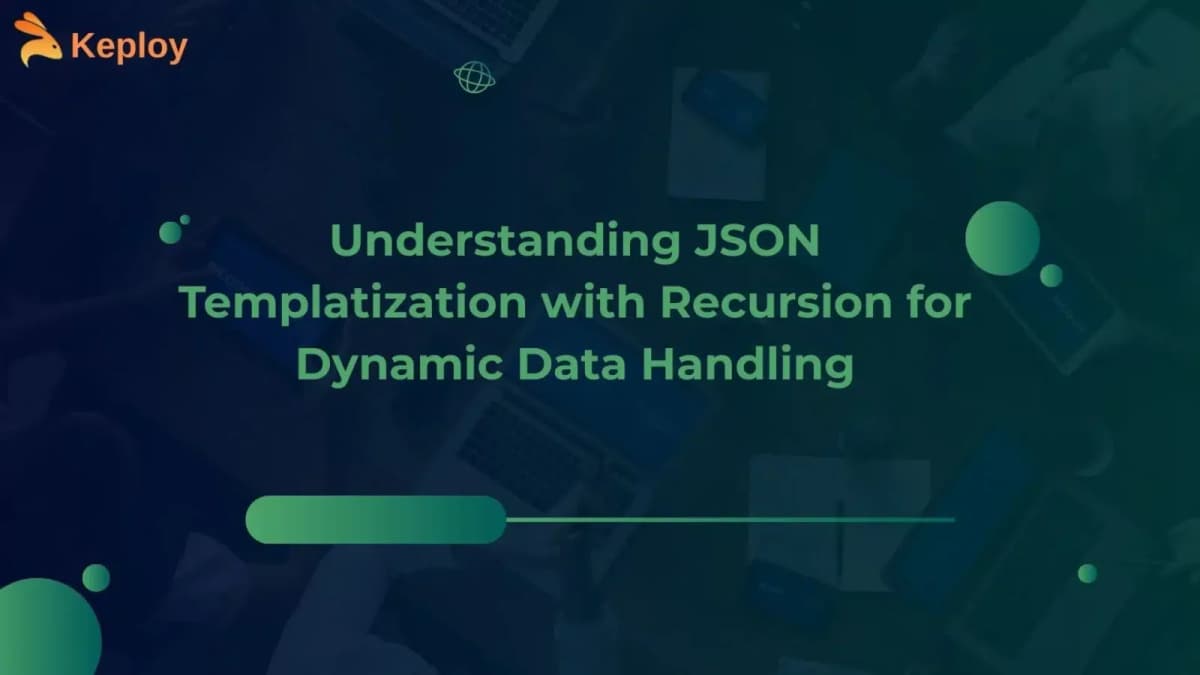 Keploy

Understanding JSON Templatization with Recursion for Dynamic Data Handling